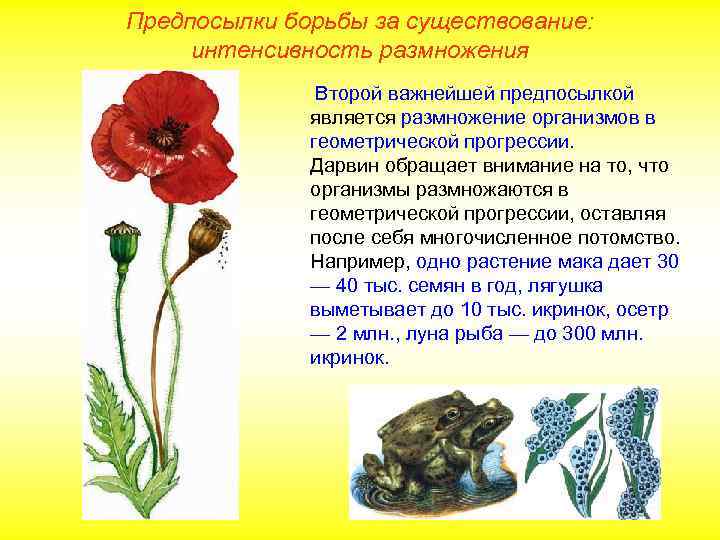 Предпосылки борьбы за существование: интенсивность размножения

Второй важнейшей предпосылкой является размножение организмов в геометрической прогрессии.
Дарвин обращает внимание на то, что организмы размножаются в геометрической прогрессии, оставляя после себя многочисленное потомство. Например, одно растение мака дает 30 — 40 тыс. семян в год, лягушка выметывает до 10 тыс. икринок, осетр — 2 млн., луна рыба — до 300 млн. икринок.